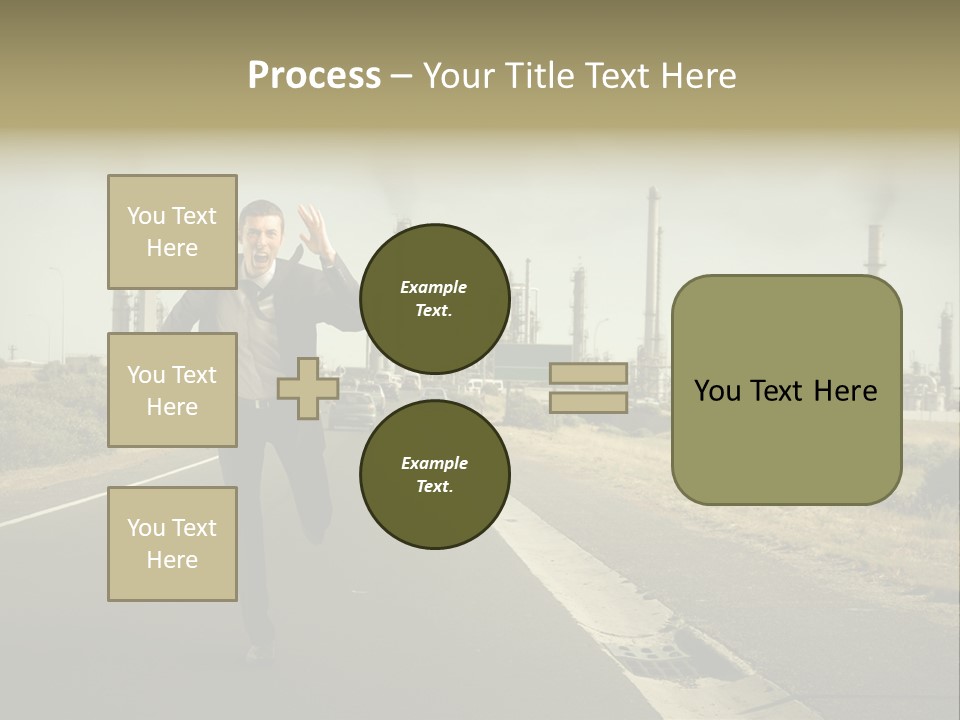 Process – Your Title Text Here

You Text Here

You Text Here

You Text Here

Example Text.

Example Text.

You Text Here